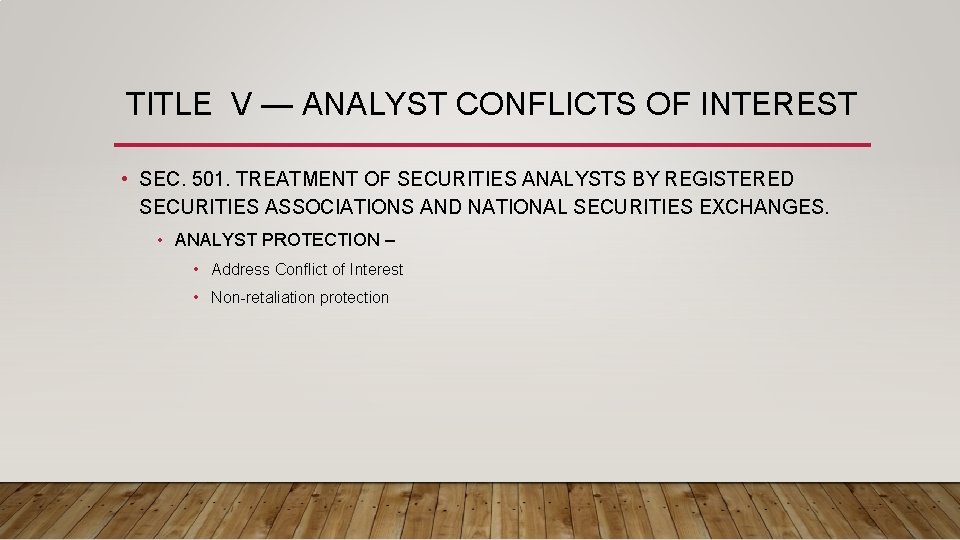 TITLE V — ANALYST CONFLICTS OF INTEREST

• SEC. 501. TREATMENT OF SECURITIES ANALYSTS BY REGISTERED SECURITIES ASSOCIATIONS AND NATIONAL SECURITIES EXCHANGES.

• ANALYST PROTECTION –

• Address Conflict of Interest

• Non-retaliation protection